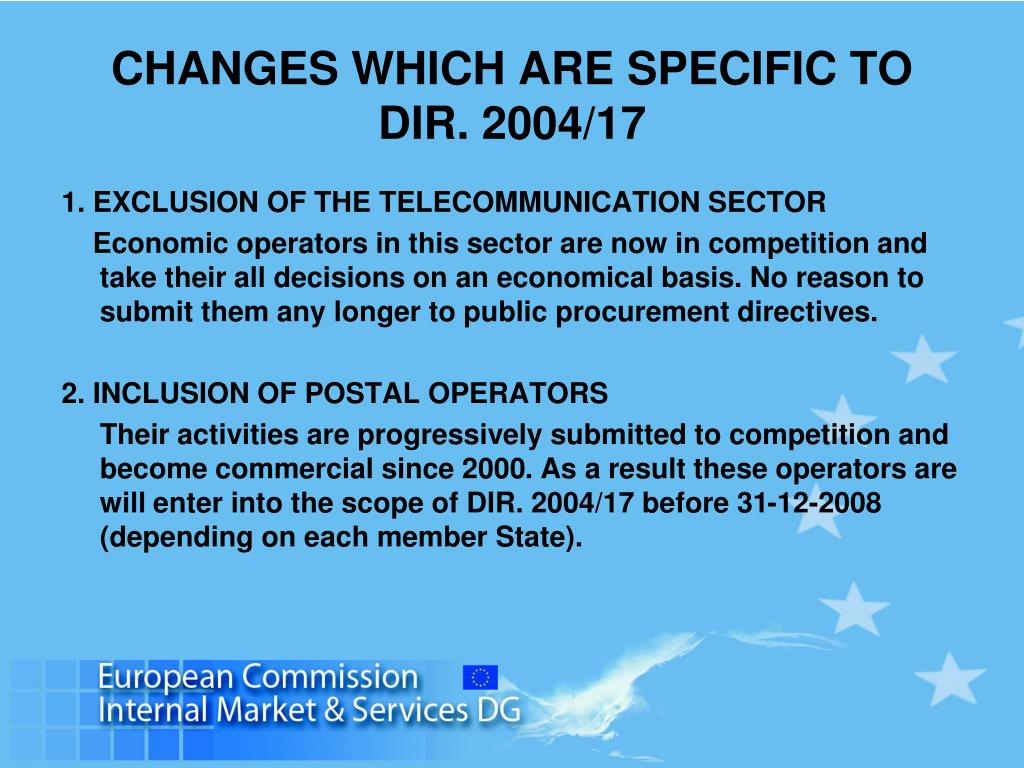 CHANGES WHICH ARE SPECIFIC TO DIR. 2004/17

1. EXCLUSION OF THE TELECOMMUNICATION SECTOR

Economic operators in this sector are now in competition and take their all decisions on an economical basis. No reason to submit them any longer to public procurement directives.

2. INCLUSION OF POSTAL OPERATORS

Their activities are progressively submitted to competition and become commercial since 2000. As a result these operators are will enter into the scope of DIR. 2004/17 before 31-12-2008 (depending on each member State).

European Commission
Internal Market & Services DG